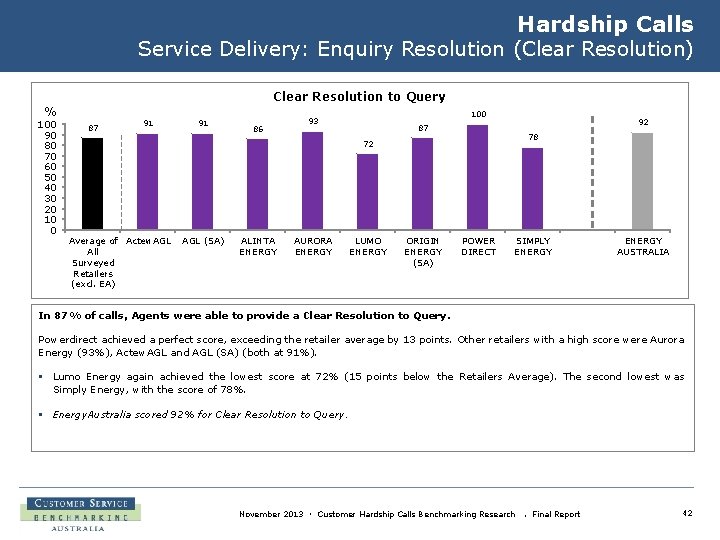 Hardship Calls
Service Delivery: Enquiry Resolution (Clear Resolution)

Clear Resolution to Query

%
100
90
80
70
60
50
40
30
20
10
0

87 91 91 86 93 72 87 100 78 92

Average of All Surveyed Retailers (excl. EA)
ActewAGL
AGL (SA)
ALINTA ENERGY
AURORA ENERGY
LUMO ENERGY
ORIGIN ENERGY (SA)
POWER DIRECT
SIMPLY ENERGY
ENERGY AUSTRALIA

In 87% of calls, Agents were able to provide a Clear Resolution to Query.

Powerdirect achieved a perfect score, exceeding the retailer average by 13 points. Other retailers with a high score were Aurora Energy (93%), ActewAGL and AGL (SA) (both at 91%).

▪ Lumo Energy again achieved the lowest score at 72% (15 points below the Retailers Average). The second lowest was Simply Energy, with the score of 78%.

▪ EnergyAustralia scored 92% for Clear Resolution to Query.

CUSTOMER SERVICE
BENCHMARKING
AUSTRALIA

November 2013 · Customer Hardship Calls Benchmarking Research . Final Report

42